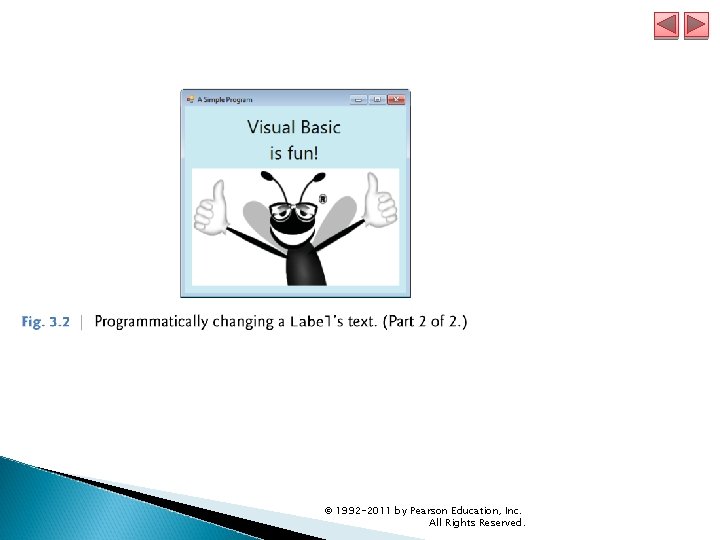 A Simple Program

Visual Basic
is fun!

®

Fig. 3.2 | Programmatically changing a Label's text. (Part 2 of 2.)

© 1992-2011 by Pearson Education, Inc.
All Rights Reserved.